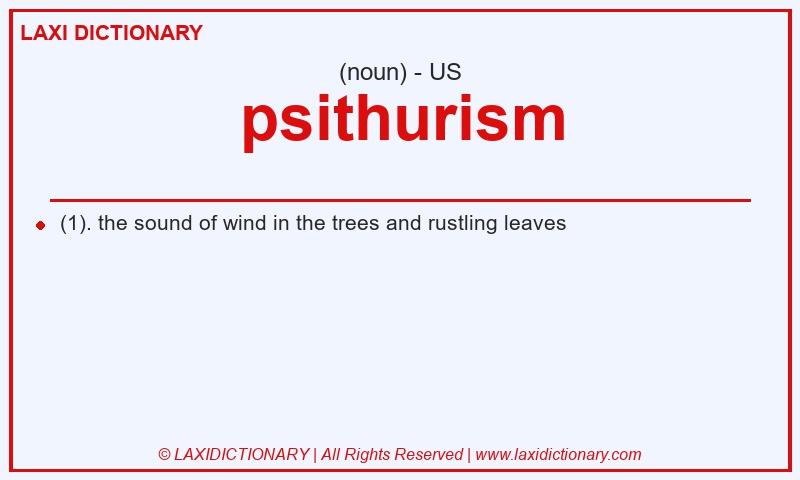 LAXI DICTIONARY

(noun) - US

psithurism

(1). the sound of wind in the trees and rustling leaves

© LAXIDICTIONARY | All Rights Reserved | www.laxidictionary.com